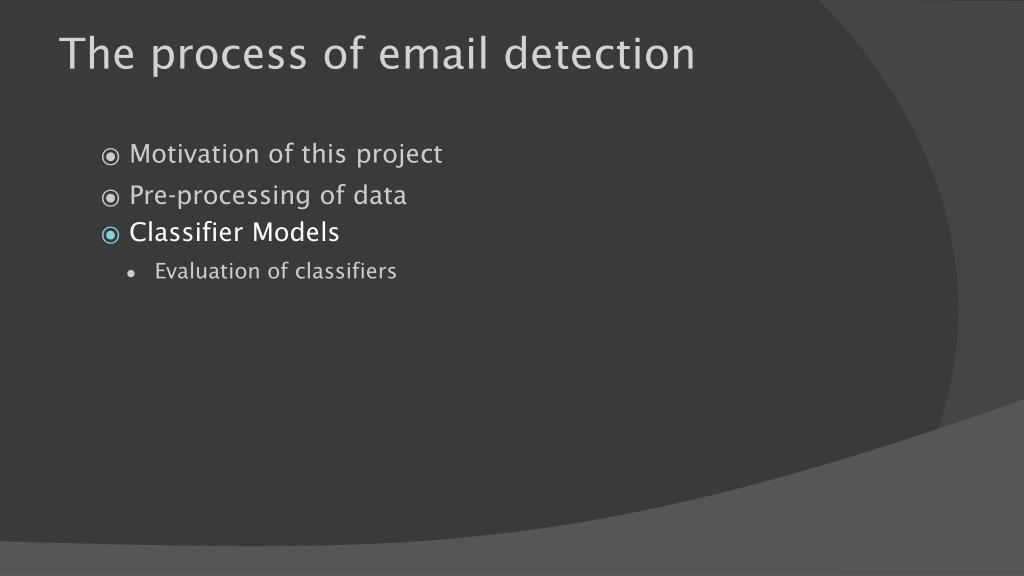 The process of email detection

Motivation of this project
Pre-processing of data
Classifier Models
Evaluation of classifiers